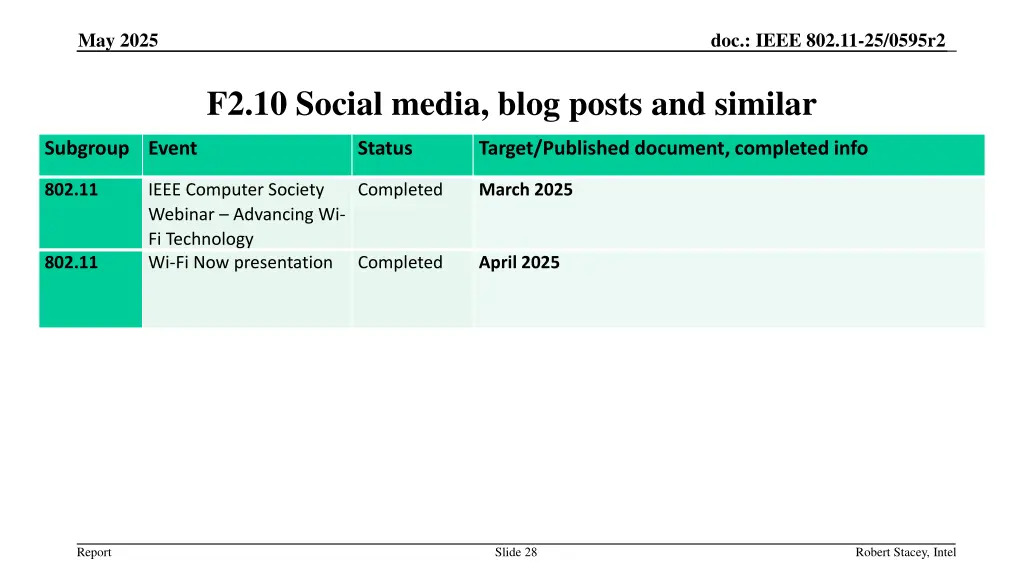 May 2025

doc.: IEEE 802.11-25/0595r2

F2.10 Social media, blog posts and similar

| Subgroup | Event | Status | Target/Published document, completed info |
|---|---|---|---|
| 802.11 | IEEE Computer Society Webinar – Advancing Wi-Fi Technology | Completed | March 2025 |
| 802.11 | Wi-Fi Now presentation | Completed | April 2025 |

Report

Slide 28

Robert Stacey, Intel